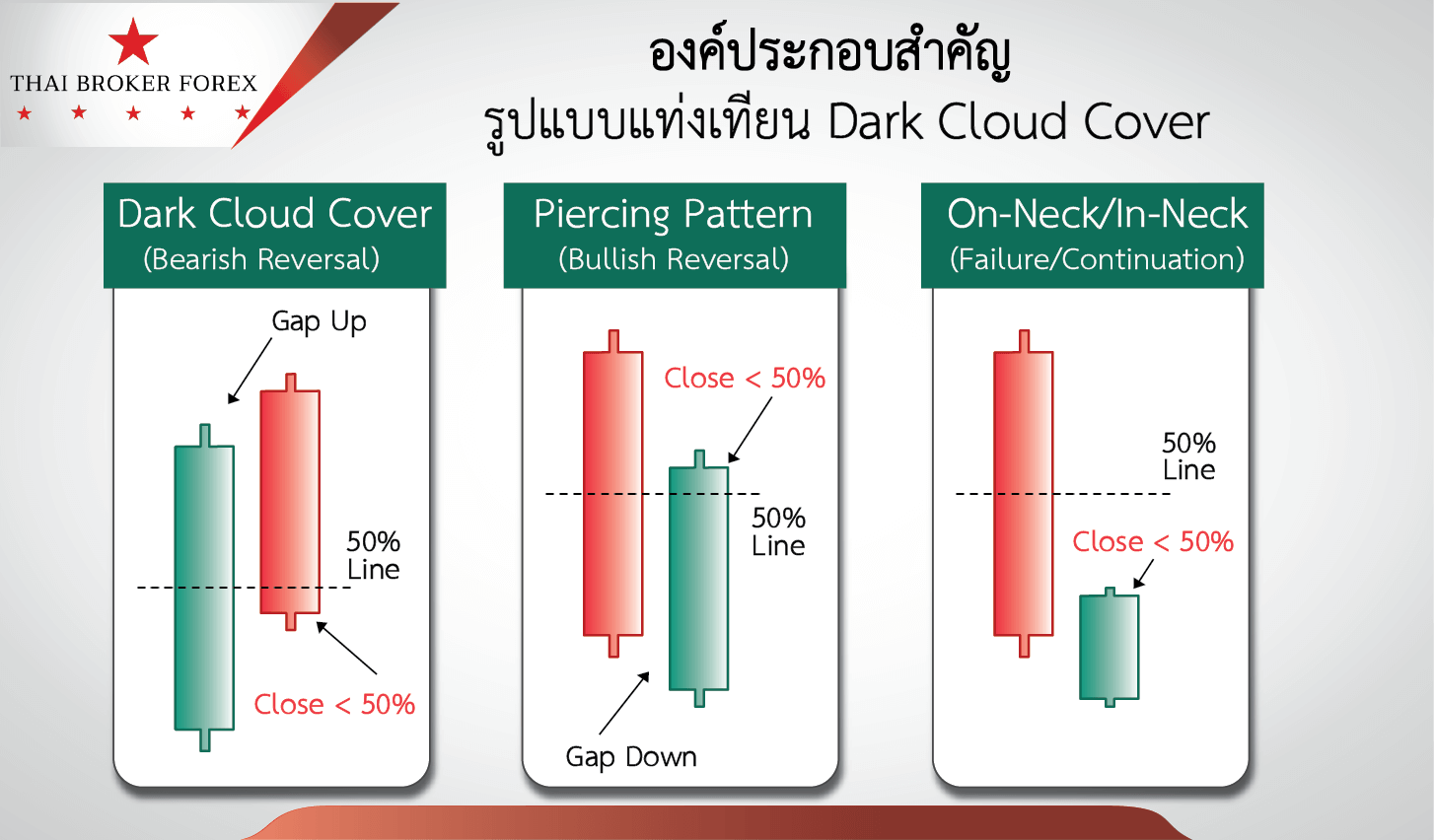 THAI BROKER FOREX

องค์ประกอบสำคัญ
รูปแบบแท่งเทียน Dark Cloud Cover

Dark Cloud Cover
(Bearish Reversal)

Gap Up

50%
Line

Close < 50%

Piercing Pattern
(Bullish Reversal)

Close < 50%

50%
Line

Gap Down

On-Neck/In-Neck
(Failure/Continuation)

50%
Line

Close < 50%